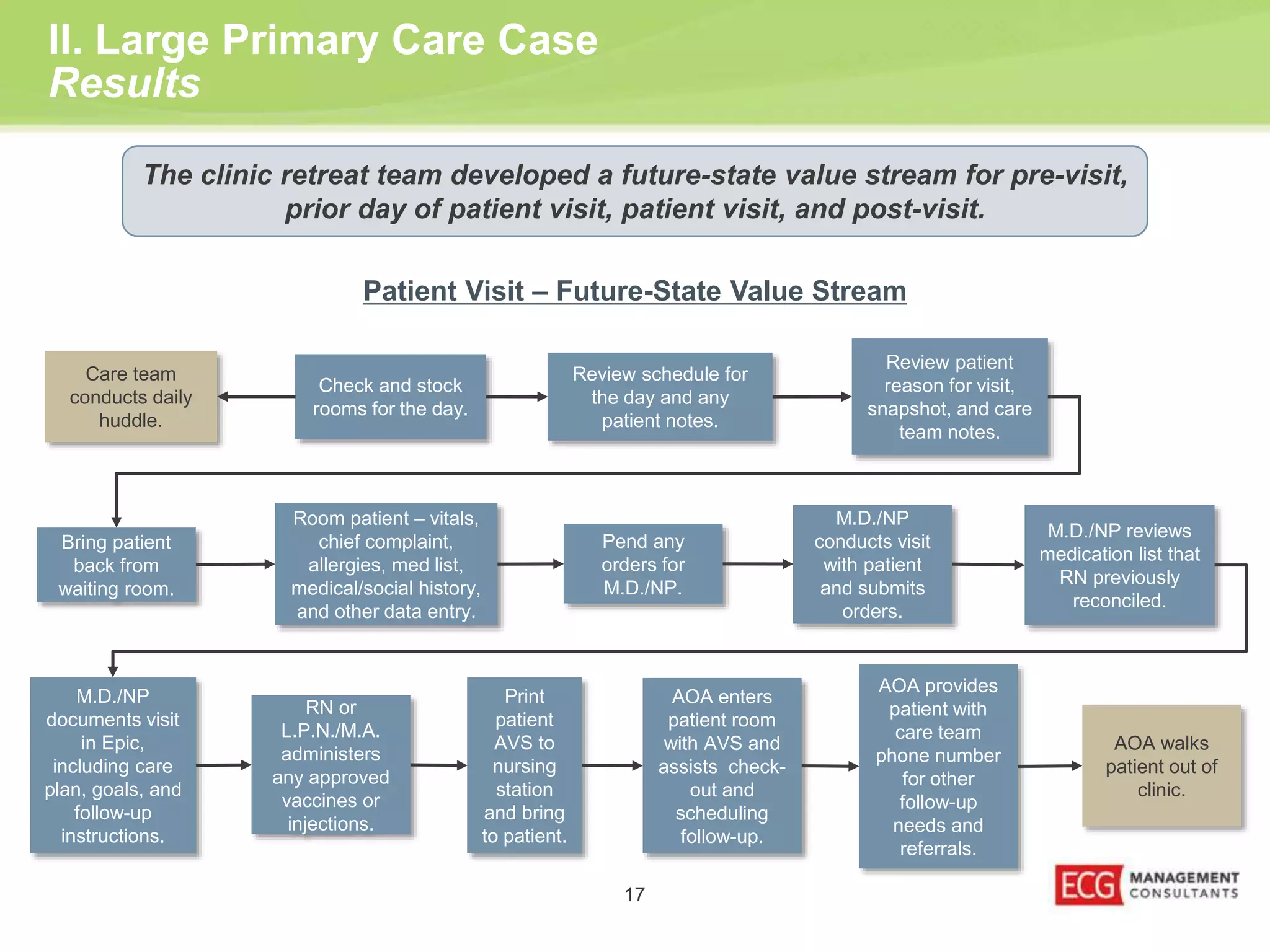 II. Large Primary Care Case
Results

The clinic retreat team developed a future-state value stream for pre-visit, prior day of patient visit, patient visit, and post-visit.

Patient Visit – Future-State Value Stream

Care team conducts daily huddle.

Check and stock rooms for the day.

Review schedule for the day and any patient notes.

Review patient reason for visit, snapshot, and care team notes.

Bring patient back from waiting room.

Room patient – vitals, chief complaint, allergies, med list, medical/social history, and other data entry.

Pend any orders for M.D./NP.

M.D./NP conducts visit with patient and submits orders.

M.D./NP reviews medication list that RN previously reconciled.

M.D./NP documents visit in Epic, including care plan, goals, and follow-up instructions.

RN or L.P.N./M.A. administers any approved vaccines or injections.

Print patient AVS to nursing station and bring to patient.

AOA enters patient room with AVS and assists check-out and scheduling follow-up.

AOA provides patient with care team phone number for other follow-up needs and referrals.

AOA walks patient out of clinic.

17

ECG MANAGEMENT CONSULTANTS